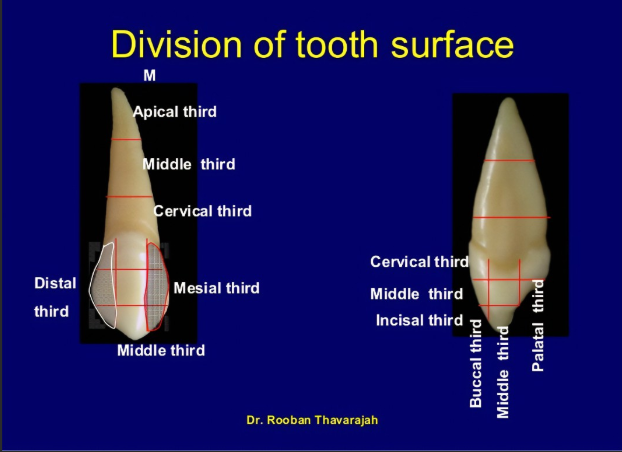 Division of tooth surface

M

Apical third

Middle third

Cervical third

Distal third

Mesial third

Middle third

Cervical third

Middle third

Incisal third

Buccal third

Middle third

Palatal third

Dr. Rooban Thavarajah